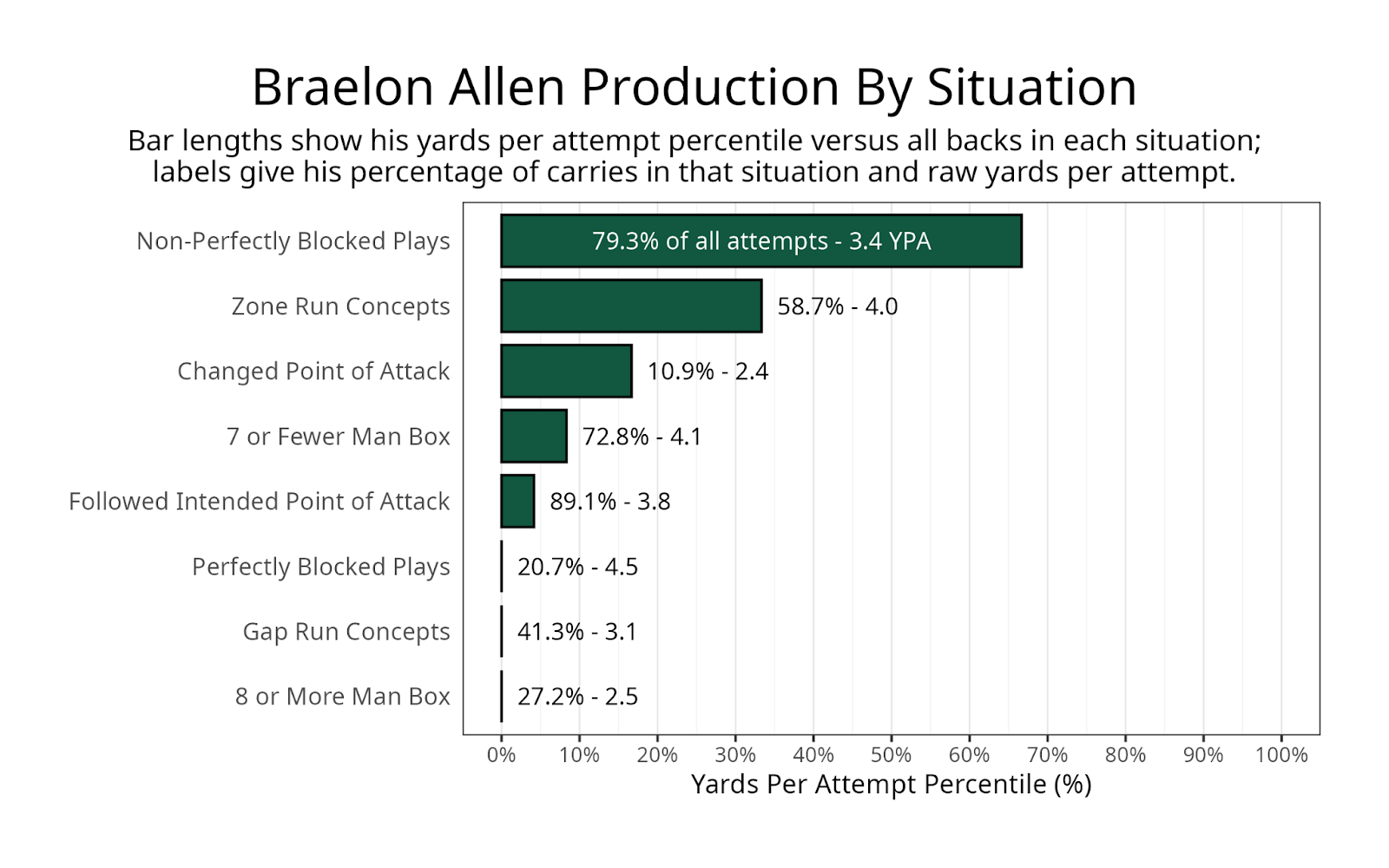 Braelon Allen Production By Situation

Bar lengths show his yards per attempt percentile versus all backs in each situation; labels give his percentage of carries in that situation and raw yards per attempt.

Non-Perfectly Blocked Plays
79.3% of all attempts - 3.4 YPA

Zone Run Concepts
58.7% - 4.0

Changed Point of Attack
10.9% - 2.4

7 or Fewer Man Box
72.8% - 4.1

Followed Intended Point of Attack
89.1% - 3.8

Perfectly Blocked Plays
20.7% - 4.5

Gap Run Concepts
41.3% - 3.1

8 or More Man Box
27.2% - 2.5

0% 10% 20% 30% 40% 50% 60% 70% 80% 90% 100%

Yards Per Attempt Percentile (%)